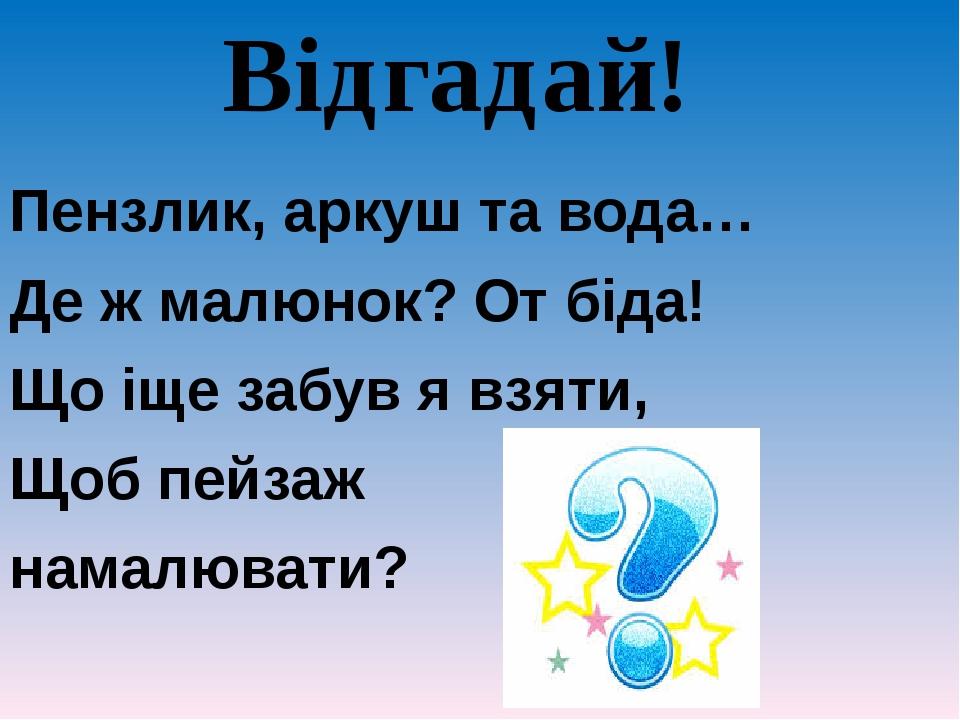 Відгадай!

Пензлик, аркуш та вода…
Де ж малюнок? От біда!
Що іще забув я взяти,
Щоб пейзаж
намалювати?